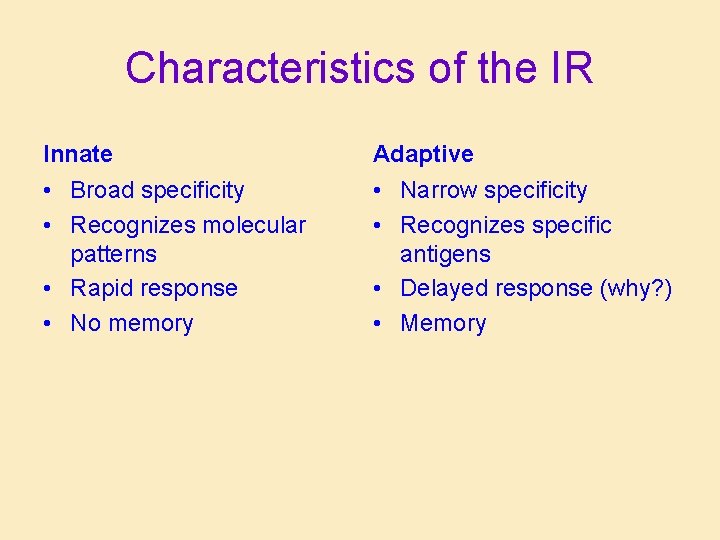 Characteristics of the IR

Innate
• Broad specificity
• Recognizes molecular patterns
• Rapid response
• No memory

Adaptive
• Narrow specificity
• Recognizes specific antigens
• Delayed response (why?)
• Memory